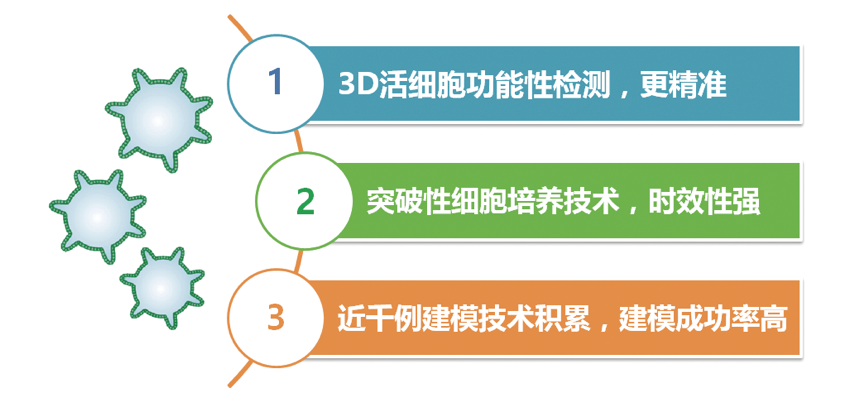 1
3D活细胞功能性检测，更精准

2
突破性细胞培养技术，时效性强

3
近千例建模技术积累，建模成功率高